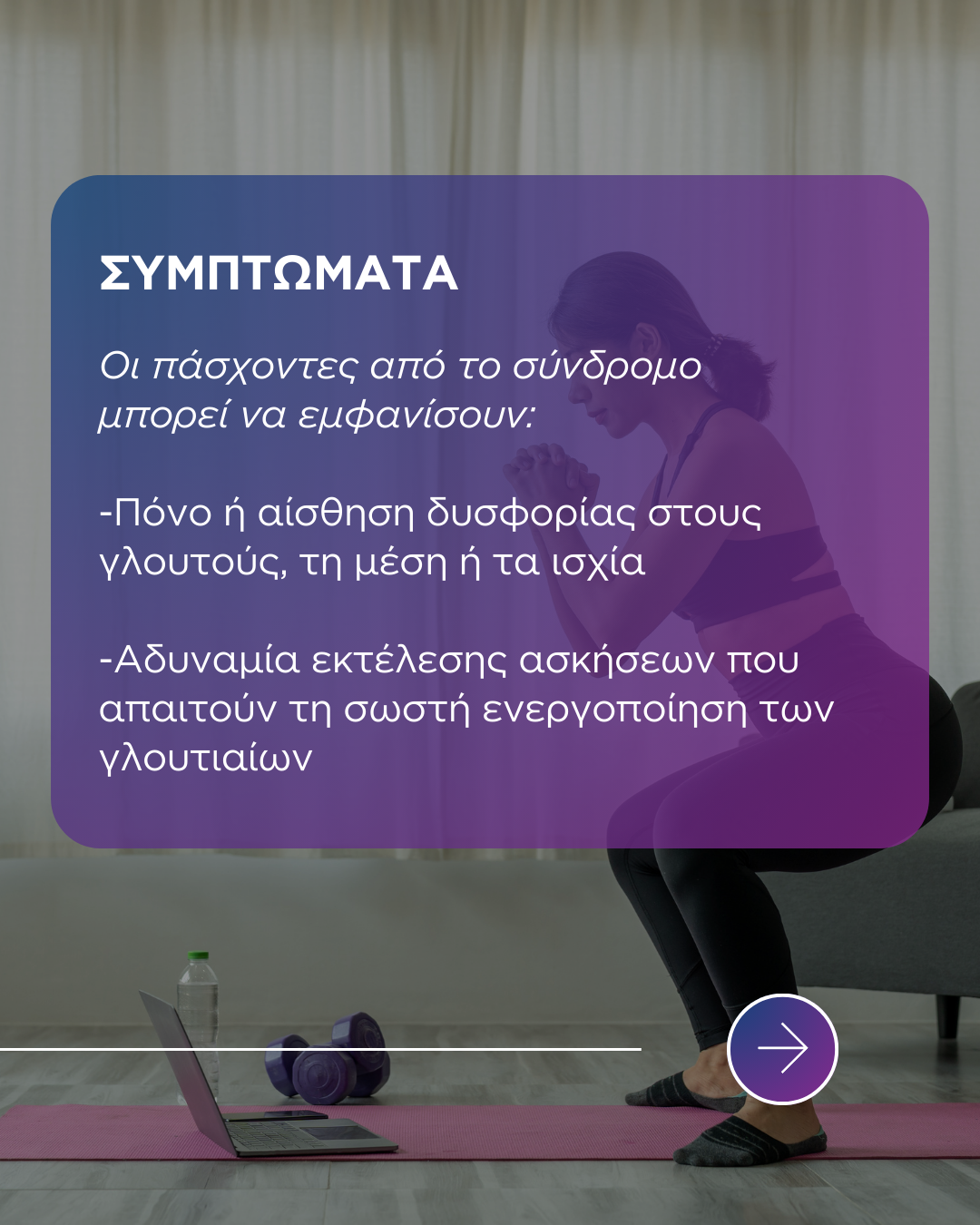 ΣΥΜΠΤΩΜΑΤΑ

Οι πάσχοντες από το σύνδρομο μπορεί να εμφανίσουν:

-Πόνο ή αίσθηση δυσφορίας στους γλουτούς, τη μέση ή τα ισχία

-Αδυναμία εκτέλεσης ασκήσεων που απαιτούν τη σωστή ενεργοποίηση των γλουτιαίων